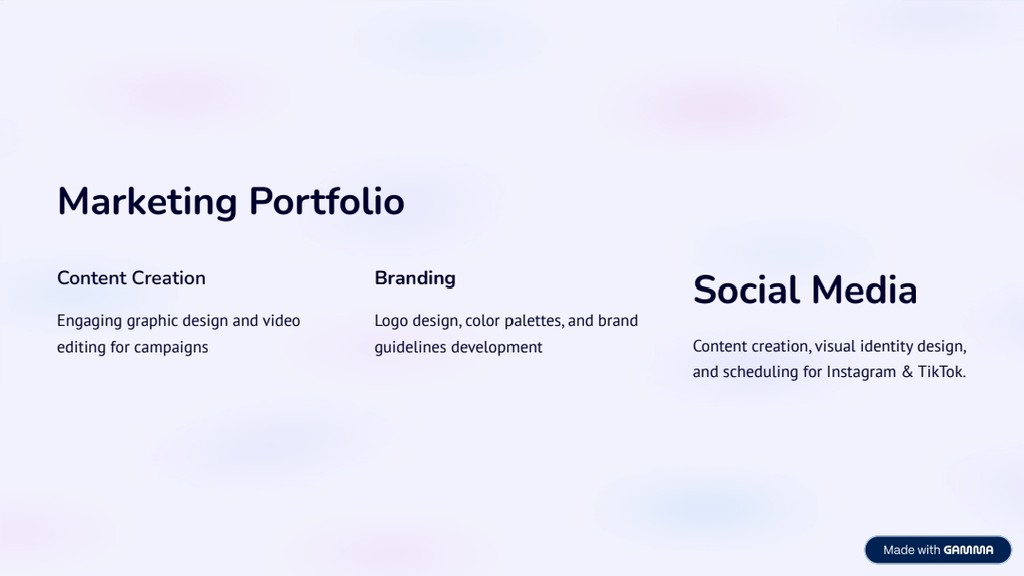 Marketing Portfolio

Content Creation

Engaging graphic design and video editing for campaigns

Branding

Logo design, color palettes, and brand guidelines development

Social Media

Content creation, visual identity design, and scheduling for Instagram & TikTok.

Made with GAMMA